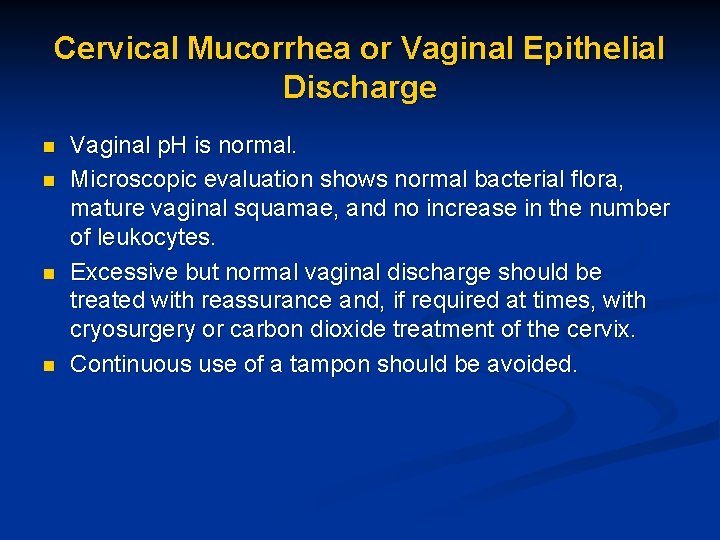 Cervical Mucorrhea or Vaginal Epithelial Discharge

- Vaginal pH is normal.
- Microscopic evaluation shows normal bacterial flora, mature vaginal squamae, and no increase in the number of leukocytes.
- Excessive but normal vaginal discharge should be treated with reassurance and, if required at times, with cryosurgery or carbon dioxide treatment of the cervix.
- Continuous use of a tampon should be avoided.